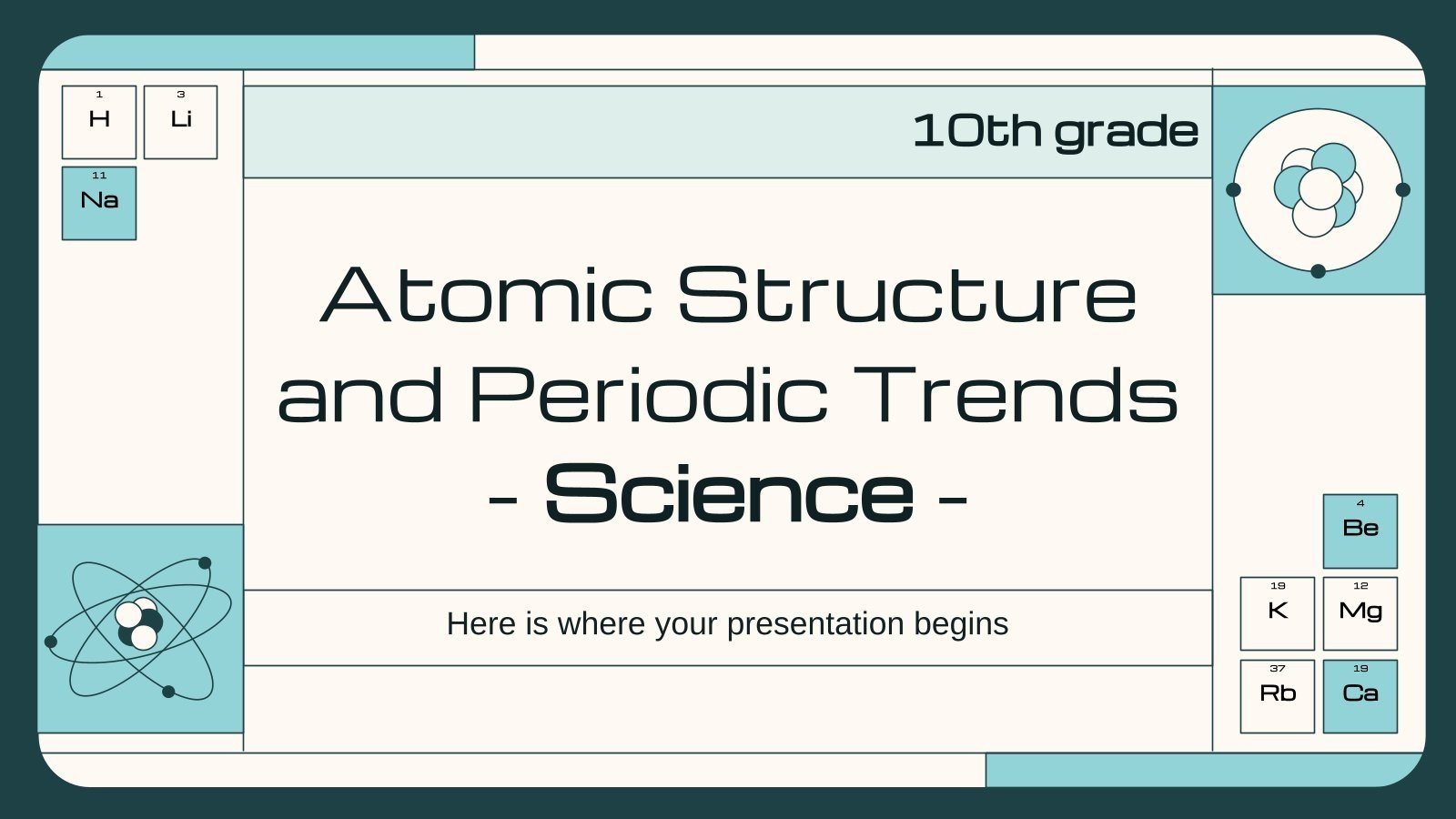 1
H

3
Li

11
Na

10th grade

Atomic Structure and Periodic Trends - Science -

Here is where your presentation begins

4
Be

19
K

12
Mg

37
Rb

19
Ca